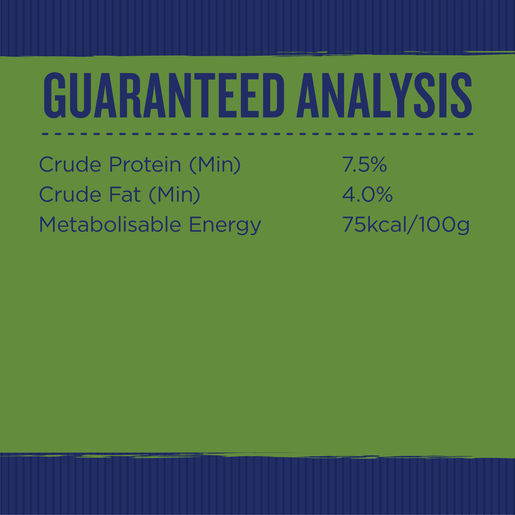 GUARANTEED ANALYSIS

| | |
|---|---|
| Crude Protein (Min) | 7.5% |
| Crude Fat (Min) | 4.0% |
| Metabolisable Energy | 75kcal/100g |